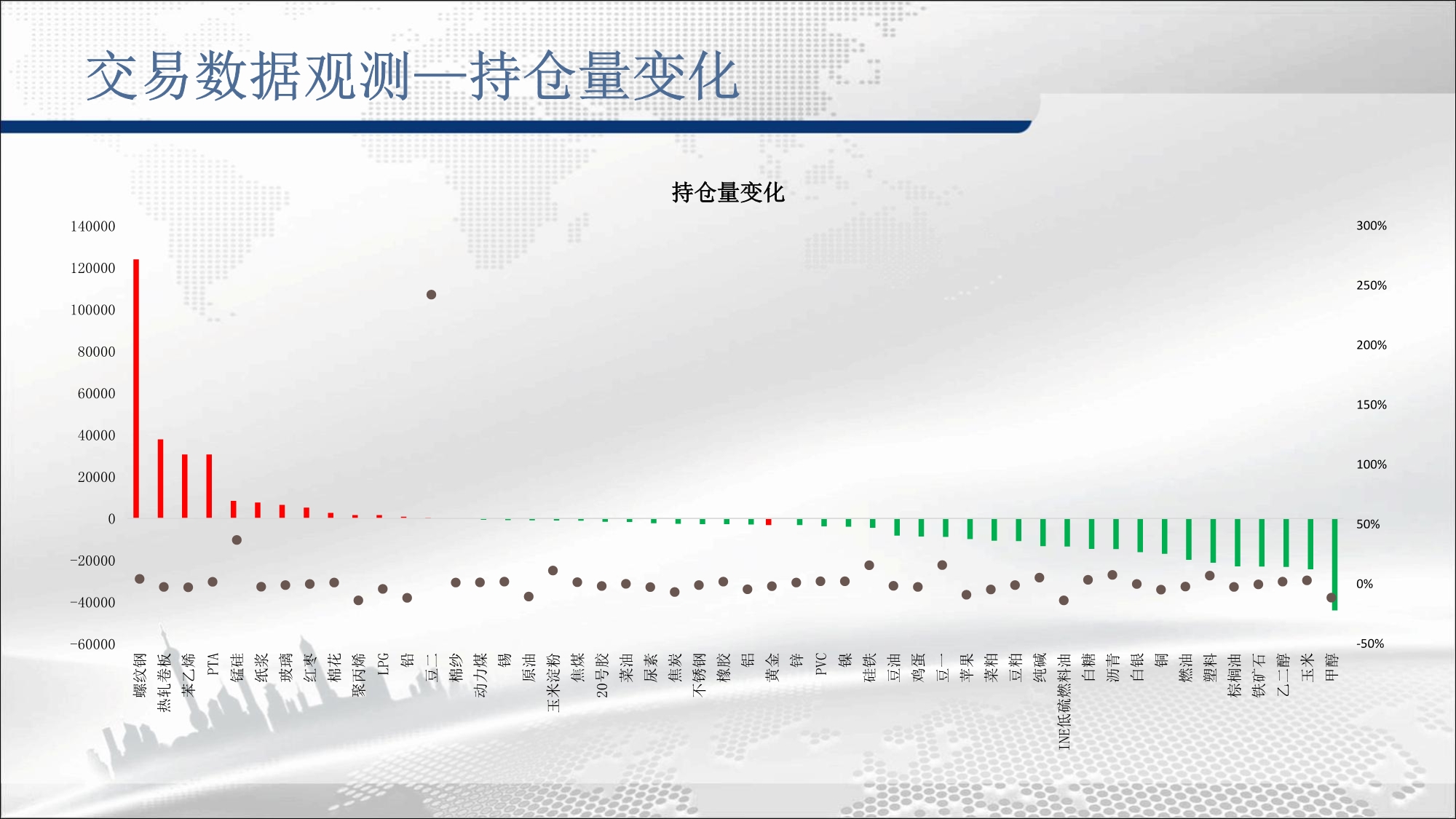 交易数据观测—持仓量变化

持仓量变化

140000
120000
100000
80000
60000
40000
20000
0
−20000
−40000
−60000

300%
250%
200%
150%
100%
50%
0%
-50%

螺纹钢
热轧卷板
苯乙烯
PTA
锰硅
纸浆
玻璃
红枣
棉花
聚丙烯
LPG
铅
豆二
棉纱
动力煤
锡
原油
玉米淀粉
焦煤
20号胶
菜油
尿素
焦炭
不锈钢
橡胶
铝
黄金
锌
PVC
镍
硅铁
豆油
鸡蛋
豆一
苹果
菜粕
豆粕
纯碱
INE低硫燃料油
白糖
沥青
白银
铜
燃油
塑料
棕榈油
铁矿石
乙二醇
玉米
甲醇